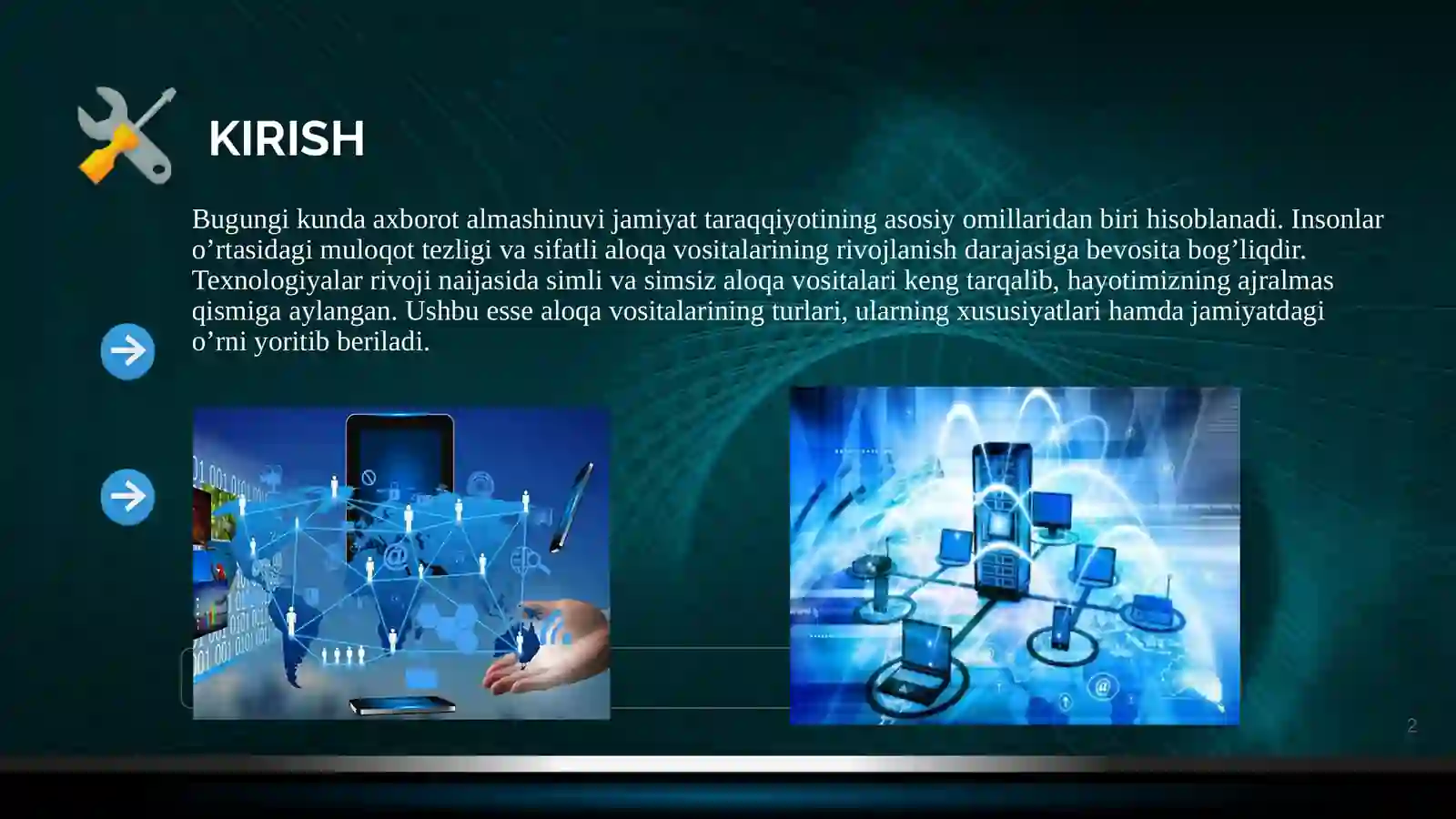 KIRISH

Bugungi kunda axborot almashinuvi jamiyat taraqqiyotining asosiy omillaridan biri hisoblanadi. Insonlar o’rtasidagi muloqot tezligi va sifatli aloqa vositalarining rivojlanish darajasiga bevosita bog’liqdir. Texnologiyalar rivoji naijasida simli va simsiz aloqa vositalari keng tarqalib, hayotimizning ajralmas qismiga aylangan. Ushbu esse aloqa vositalarining turlari, ularning xususiyatlari hamda jamiyatdagi o’rni yoritib beriladi.

2